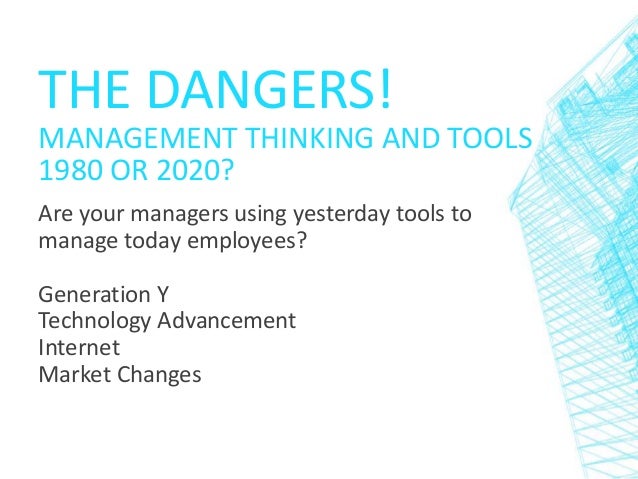 THE DANGERS!

MANAGEMENT THINKING AND TOOLS 1980 OR 2020?

Are your managers using yesterday tools to manage today employees?

Generation Y
Technology Advancement
Internet
Market Changes